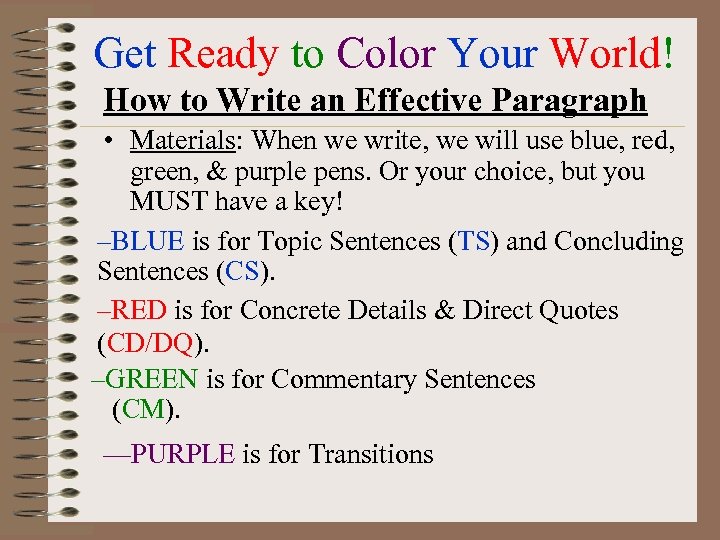 Get Ready to Color Your World!

How to Write an Effective Paragraph

• Materials: When we write, we will use blue, red, green, & purple pens. Or your choice, but you MUST have a key!

–BLUE is for Topic Sentences (TS) and Concluding Sentences (CS).

–RED is for Concrete Details & Direct Quotes (CD/DQ).

–GREEN is for Commentary Sentences (CM).

—PURPLE is for Transitions